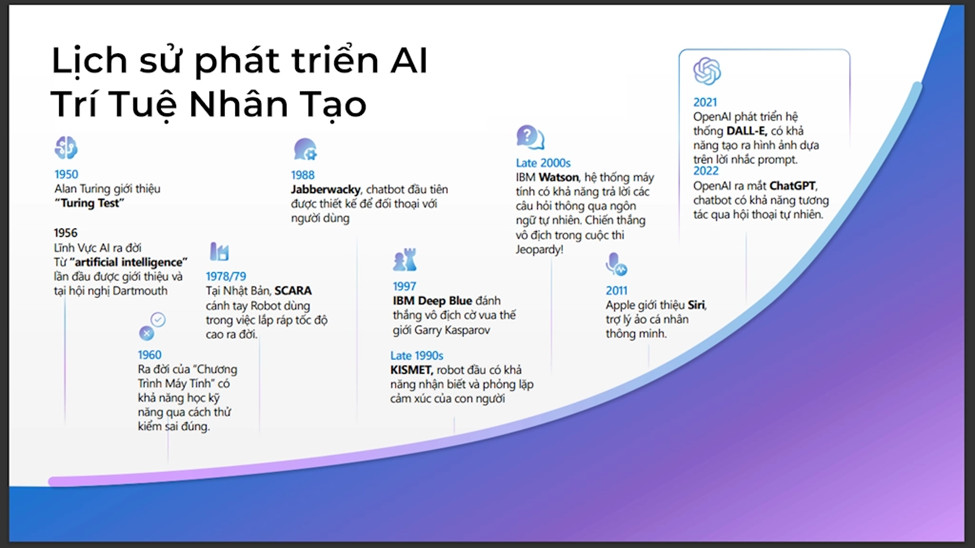 Lịch sử phát triển AI
Trí Tuệ Nhân Tạo

1950
Alan Turing giới thiệu "Turing Test"

1956
Lĩnh Vực AI ra đời
Từ "artificial intelligence" lần đầu được giới thiệu và tại hội nghị Dartmouth

1960
Ra đời của "Chương Trình Máy Tính" có khả năng học kỹ năng qua cách thử kiểm sai đúng.

1978/79
Tại Nhật Bản, SCARA cánh tay Robot dùng trong việc lắp ráp tốc độ cao ra đời.

1988
Jabberwacky, chatbot đầu tiên được thiết kế để đối thoại với người dùng

1997
IBM Deep Blue đánh thắng vô địch cờ vua thế giới Garry Kasparov

Late 1990s
KISMET, robot đầu có khả năng nhận biết và phỏng lập cảm xúc của con người

Late 2000s
IBM Watson, hệ thống máy tính có khả năng trả lời các câu hỏi thông qua ngôn ngữ tự nhiên. Chiến thắng vô địch trong cuộc thi Jeopardy!

2011
Apple giới thiệu Siri, trợ lý ảo cá nhân thông minh.

2021
OpenAI phát triển hệ thống DALL-E, có khả năng tạo ra hình ảnh dựa trên lời nhắc prompt.
2022
OpenAI ra mắt ChatGPT, chatbot có khả năng tương tác qua hội thoại tự nhiên.